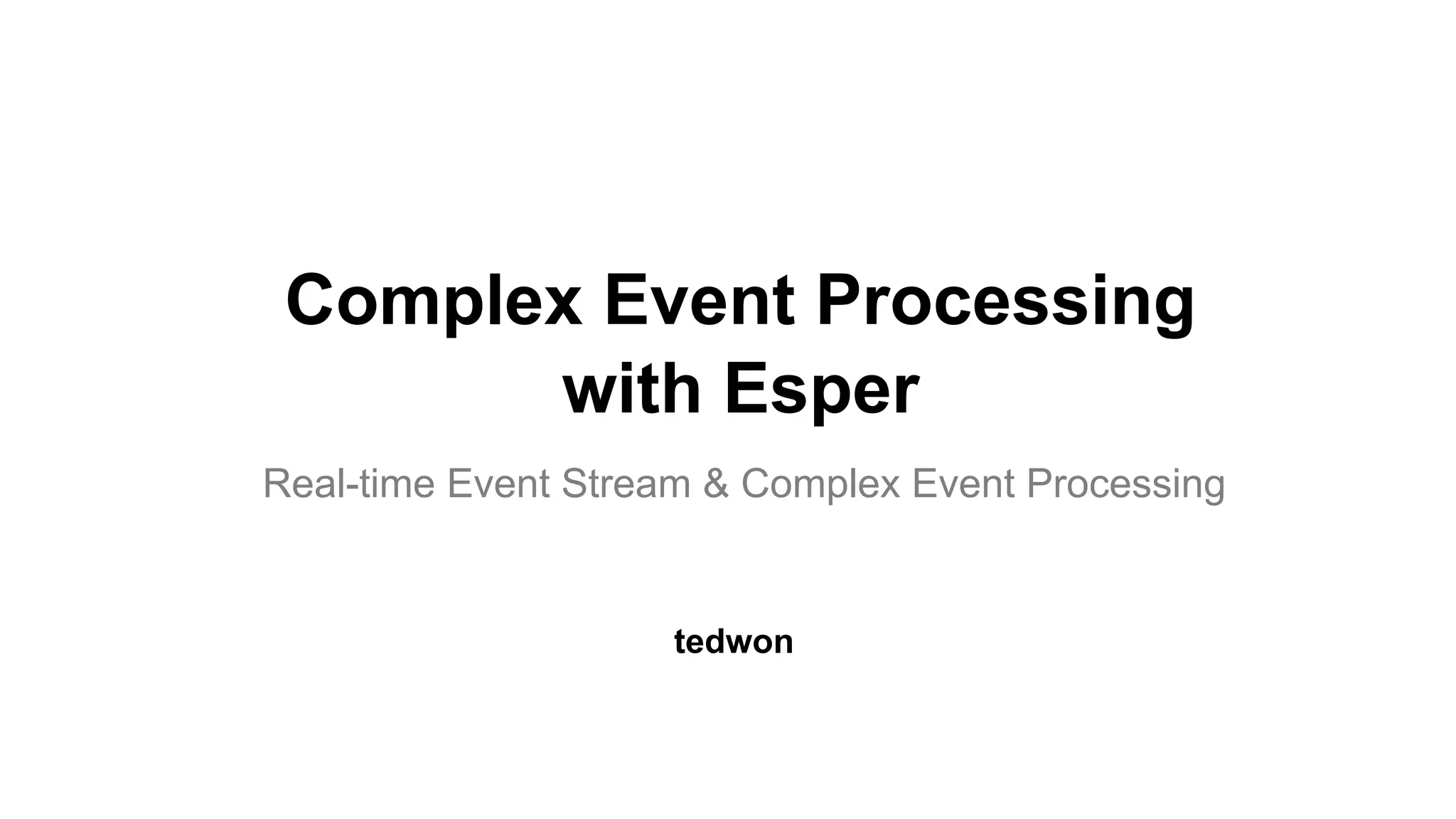 Complex Event Processing with Esper

Real-time Event Stream & Complex Event Processing

tedwon